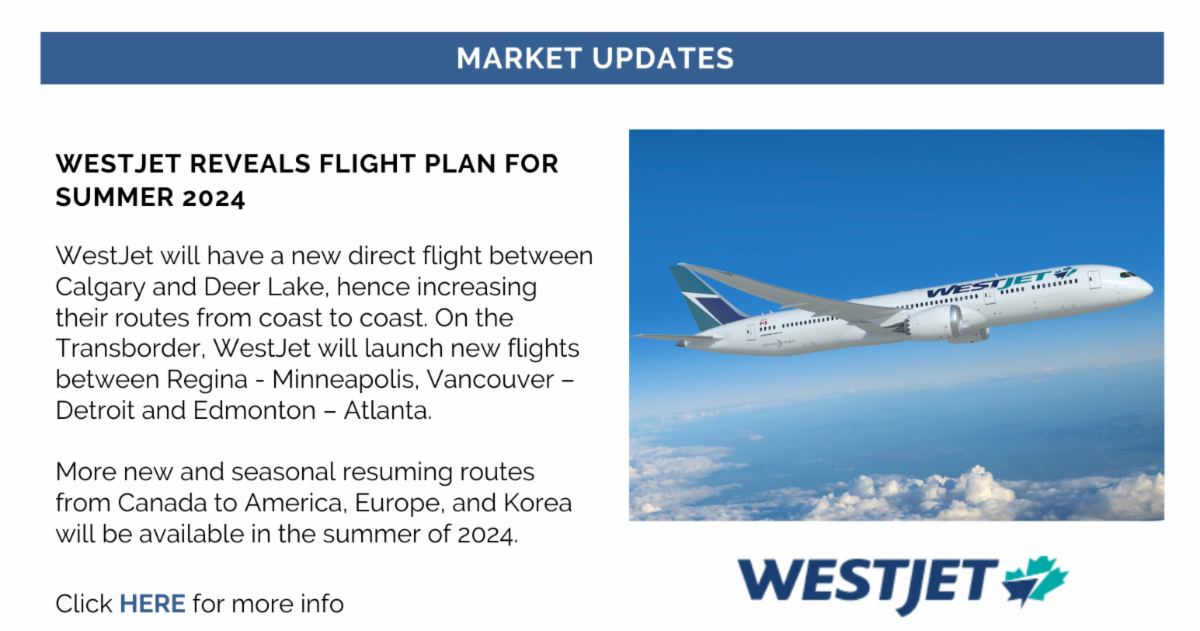 MARKET UPDATES

WESTJET REVEALS FLIGHT PLAN FOR SUMMER 2024

WestJet will have a new direct flight between Calgary and Deer Lake, hence increasing their routes from coast to coast. On the Transborder, WestJet will launch new flights between Regina - Minneapolis, Vancouver – Detroit and Edmonton – Atlanta.

More new and seasonal resuming routes from Canada to America, Europe, and Korea will be available in the summer of 2024.

Click HERE for more info

WESTJET

WESTJET